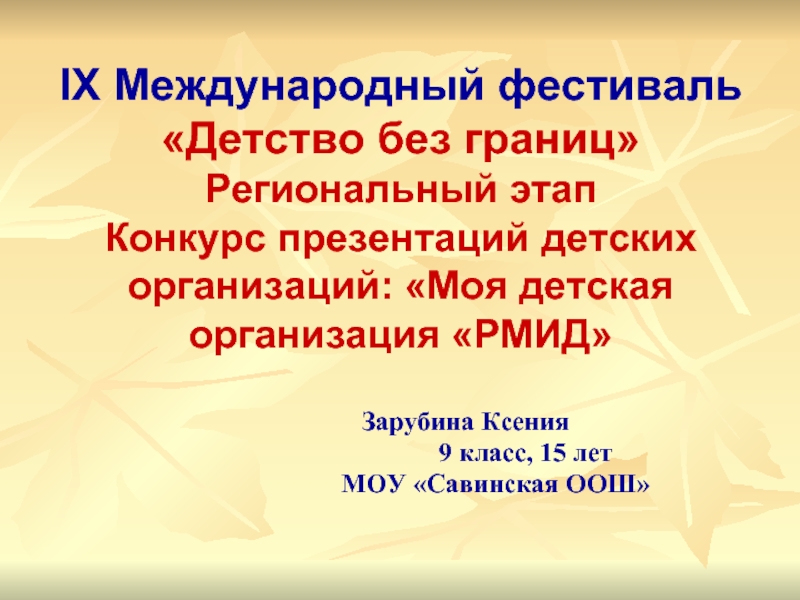 IX Международный фестиваль «Детство без границ»
Региональный этап
Конкурс презентаций детских организаций: «Моя детская организация «РМИД»

Зарубина Ксения
9 класс, 15 лет
МОУ «Савинская ООШ»